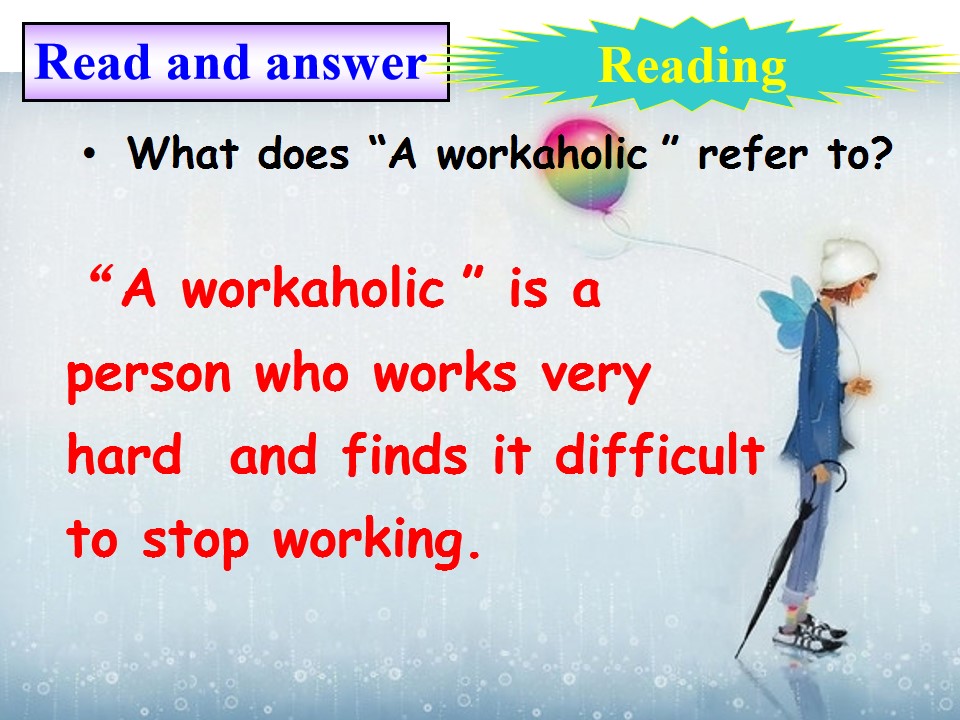 Read and answer

Reading

• What does "A workaholic " refer to?

"A workaholic " is a person who works very hard and finds it difficult to stop working.